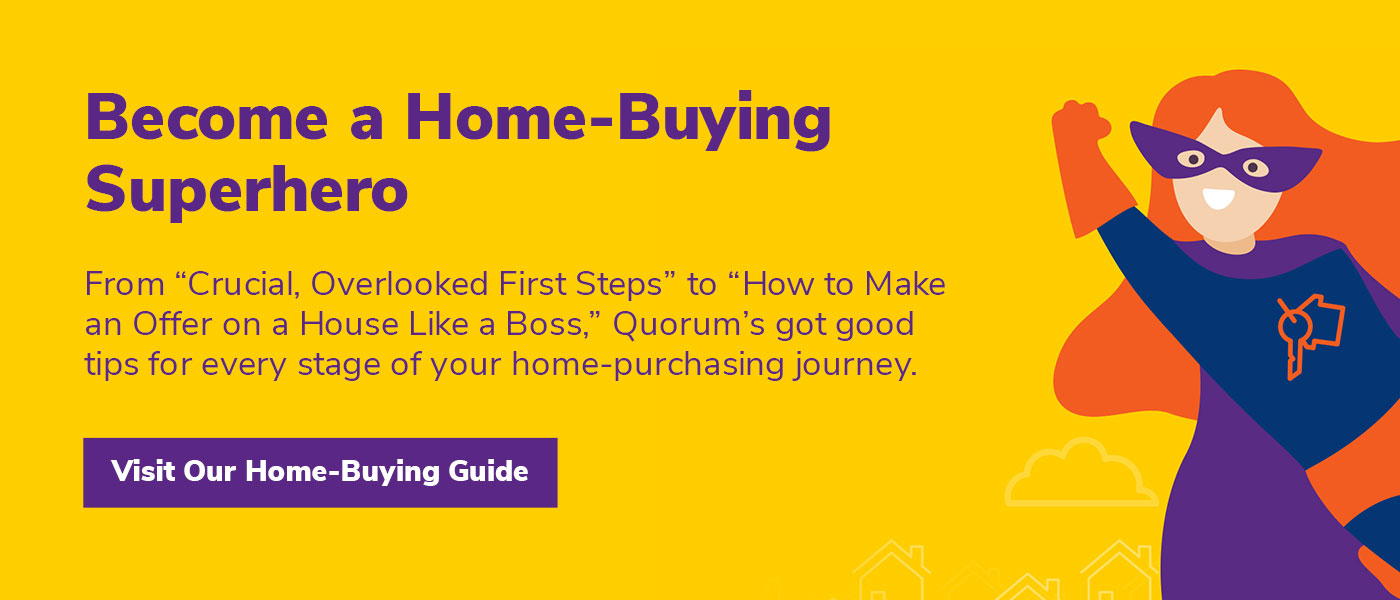 Become a Home-Buying Superhero

From “Crucial, Overlooked First Steps” to “How to Make an Offer on a House Like a Boss,” Quorum’s got good tips for every stage of your home-purchasing journey.

Visit Our Home-Buying Guide